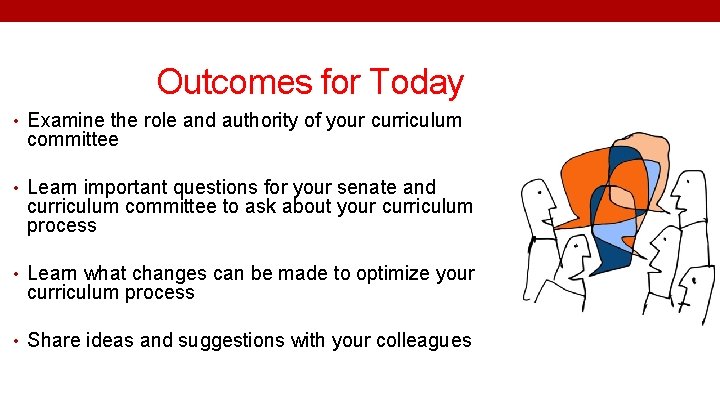 Outcomes for Today

• Examine the role and authority of your curriculum committee

• Learn important questions for your senate and curriculum committee to ask about your curriculum process

• Learn what changes can be made to optimize your curriculum process

• Share ideas and suggestions with your colleagues